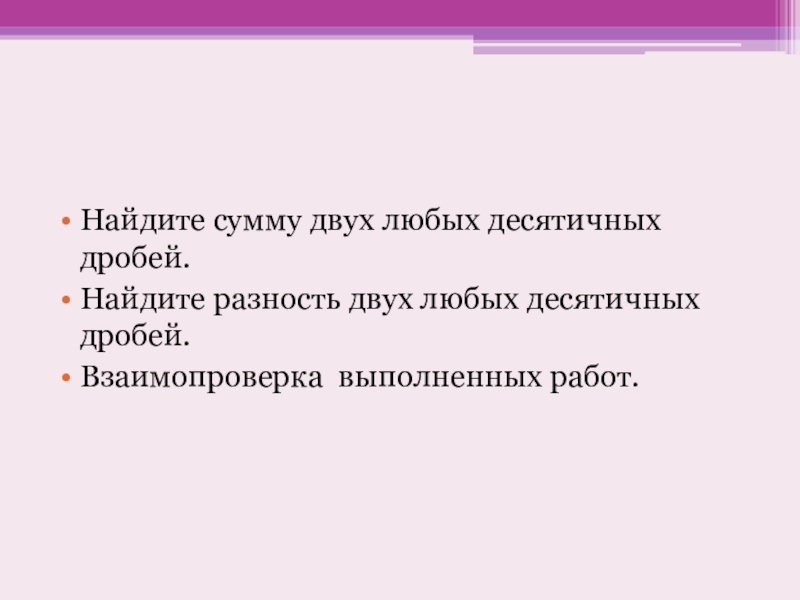 • Найдите сумму двух любых десятичных дробей.
• Найдите разность двух любых десятичных дробей.
• Взаимопроверка  выполненных работ.